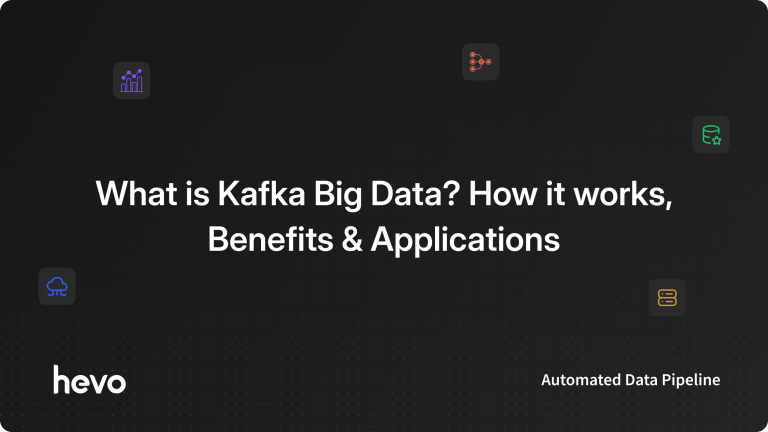 What is Kafka Big Data? How it works, Benefits & Applications

hevo

Automated Data Pipeline